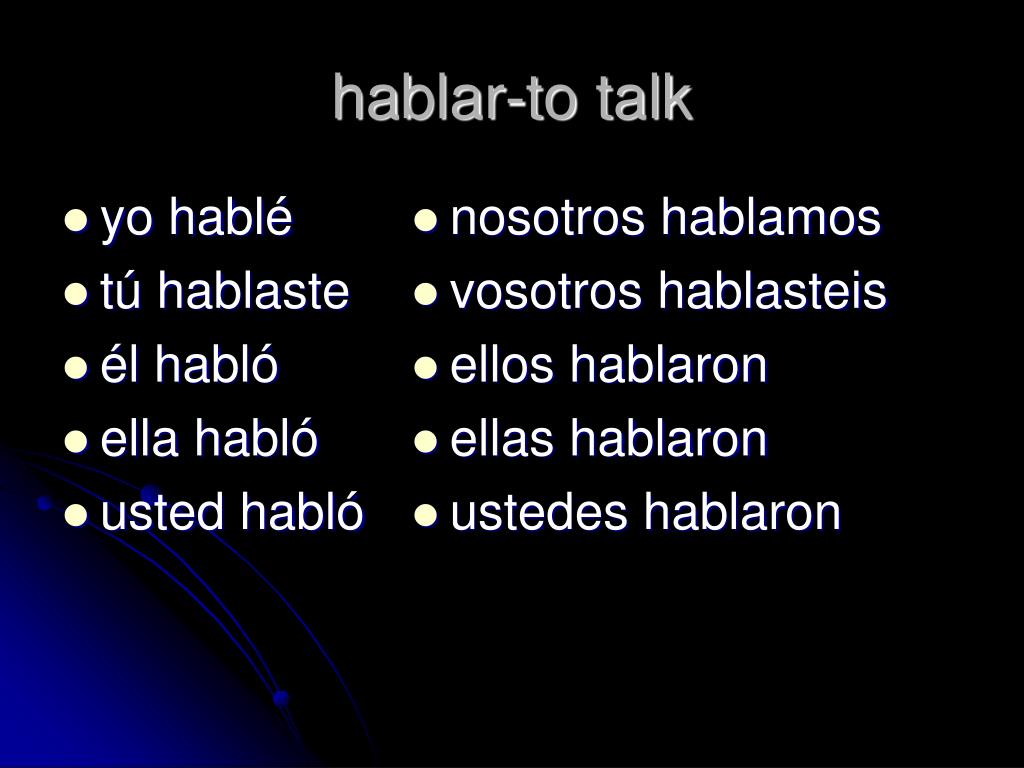 hablar-to talk

- yo hablé
- tú hablaste
- él habló
- ella habló
- usted habló

- nosotros hablamos
- vosotros hablasteis
- ellos hablaron
- ellas hablaron
- ustedes hablaron